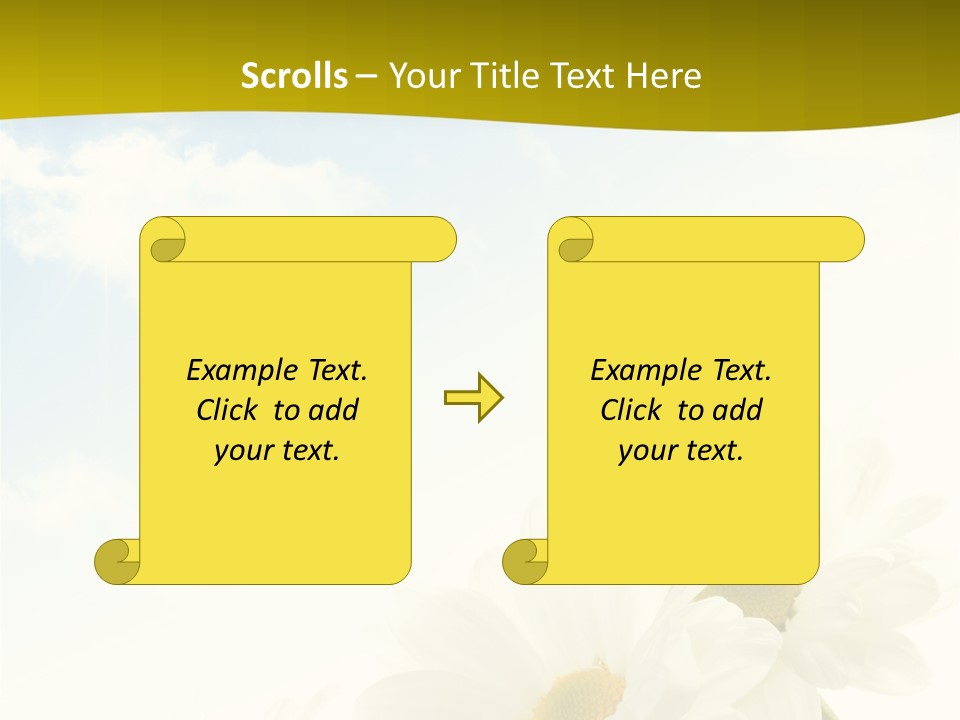 Scrolls – Your Title Text Here

Example Text. Click to add your text.

Example Text. Click to add your text.